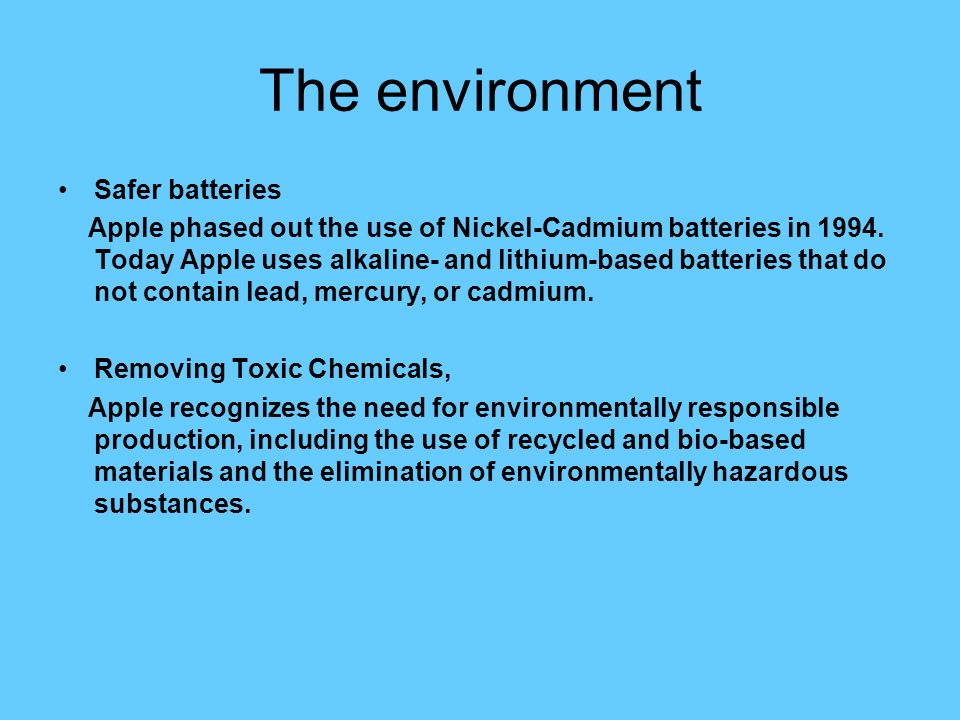 The environment

• Safer batteries

Apple phased out the use of Nickel-Cadmium batteries in 1994. Today Apple uses alkaline- and lithium-based batteries that do not contain lead, mercury, or cadmium.

• Removing Toxic Chemicals,

Apple recognizes the need for environmentally responsible production, including the use of recycled and bio-based materials and the elimination of environmentally hazardous substances.